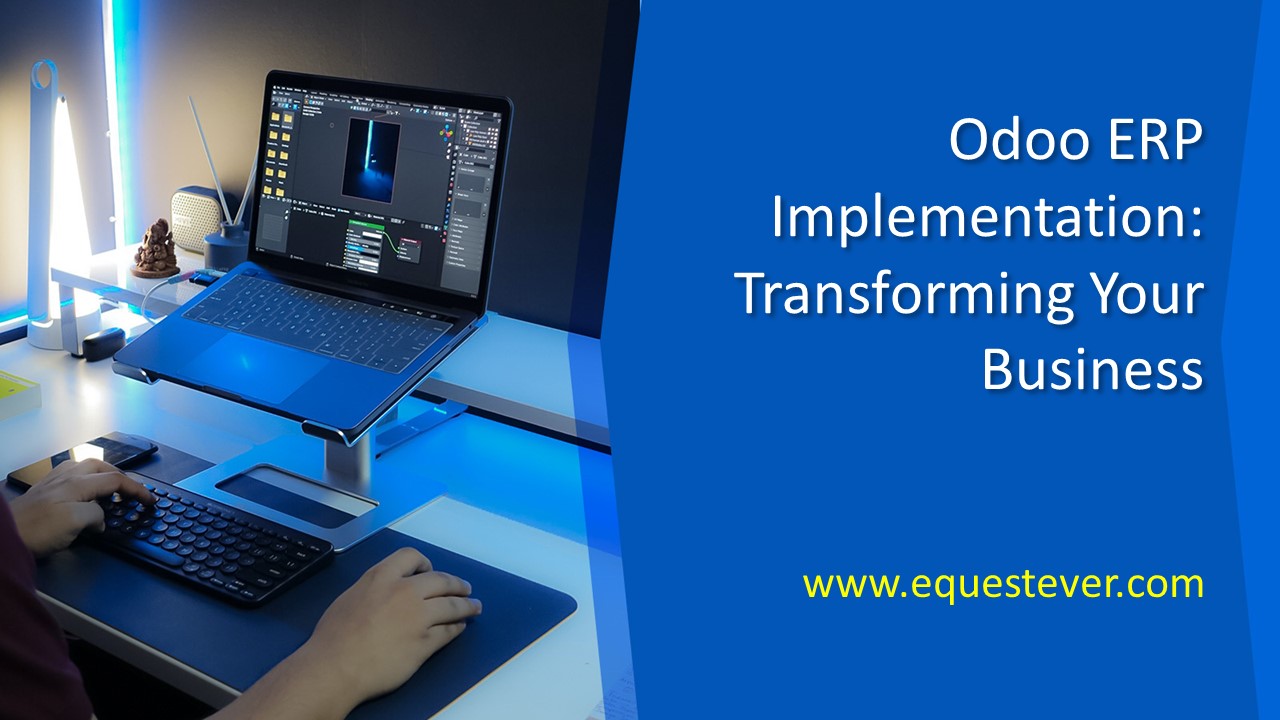 Odoo ERP Implementation: Transforming Your Business

www.equestever.com